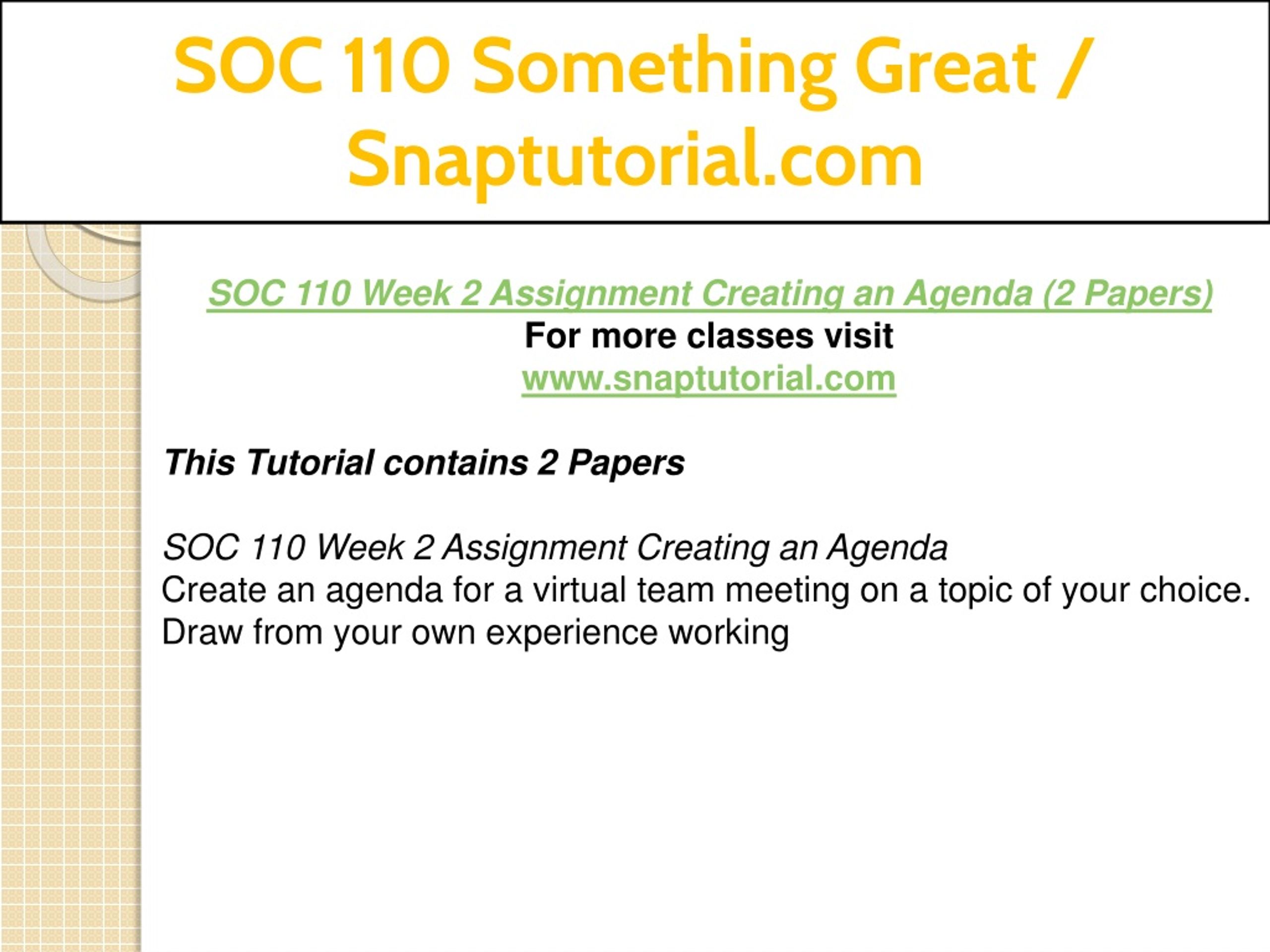 SOC 110 Something Great / Snaptutorial.com

SOC 110 Week 2 Assignment Creating an Agenda (2 Papers)
For more classes visit
www.snaptutorial.com

This Tutorial contains 2 Papers

SOC 110 Week 2 Assignment Creating an Agenda
Create an agenda for a virtual team meeting on a topic of your choice. Draw from your own experience working